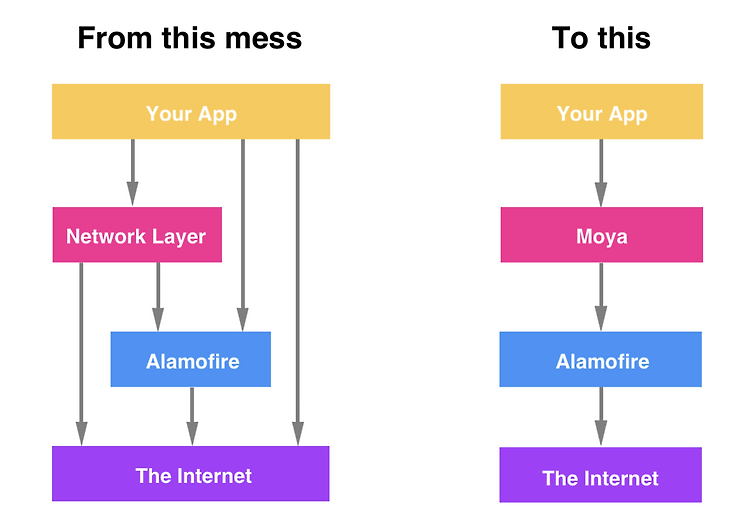 From this mess

Your App

Network Layer

Alamofire

The Internet

To this

Your App

Moya

Alamofire

The Internet